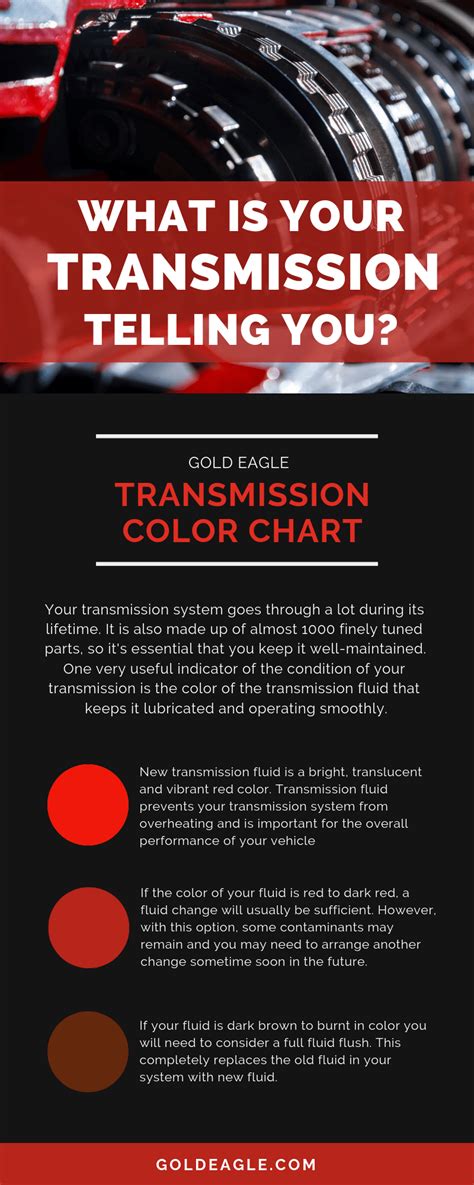 WHAT IS YOUR TRANSMISSION TELLING YOU?

GOLD EAGLE

TRANSMISSION COLOR CHART

Your transmission system goes through a lot during its lifetime. It is also made up of almost 1000 finely tuned parts, so it's essential that you keep it well-maintained. One very useful indicator of the condition of your transmission is the color of the transmission fluid that keeps it lubricated and operating smoothly.

New transmission fluid is a bright, translucent and vibrant red color. Transmission fluid prevents your transmission system from overheating and is important for the overall performance of your vehicle

If the color of your fluid is red to dark red, a fluid change will usually be sufficient. However, with this option, some contaminants may remain and you may need to arrange another change sometime soon in the future.

If your fluid is dark brown to burnt in color you will need to consider a full fluid flush. This completely replaces the old fluid in your system with new fluid.

GOLDEAGLE.COM